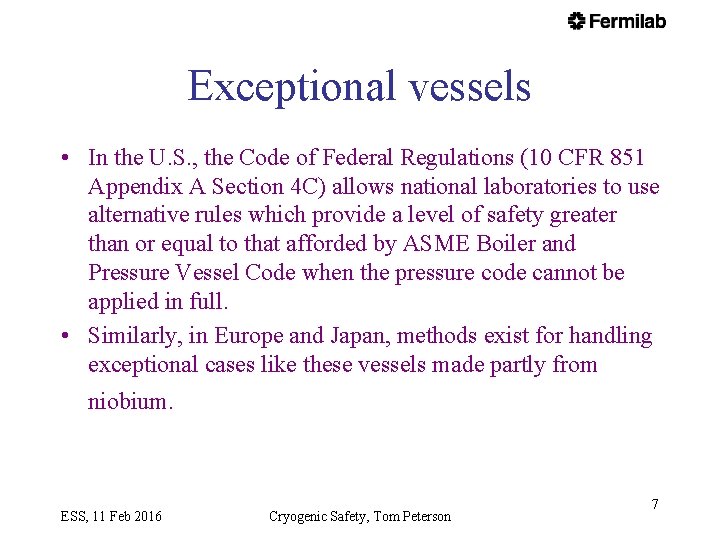 Fermilab

Exceptional vessels

• In the U.S., the Code of Federal Regulations (10 CFR 851 Appendix A Section 4C) allows national laboratories to use alternative rules which provide a level of safety greater than or equal to that afforded by ASME Boiler and Pressure Vessel Code when the pressure code cannot be applied in full.

• Similarly, in Europe and Japan, methods exist for handling exceptional cases like these vessels made partly from niobium.

ESS, 11 Feb 2016

Cryogenic Safety, Tom Peterson

7